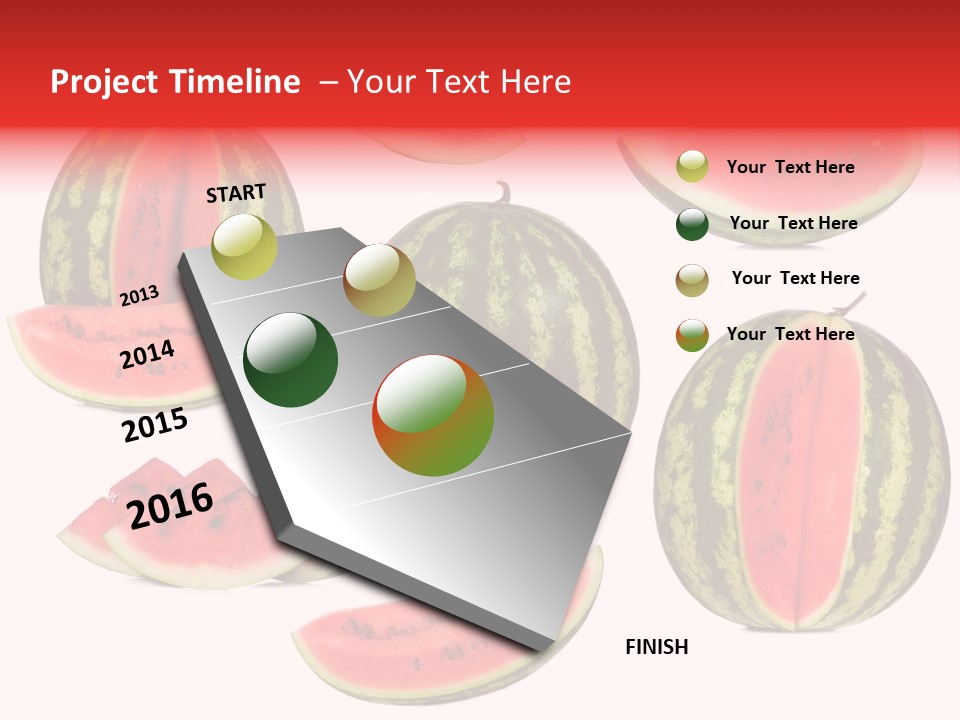 Project Timeline – Your Text Here

START

2013

2014

2015

2016

FINISH

Your Text Here

Your Text Here

Your Text Here

Your Text Here